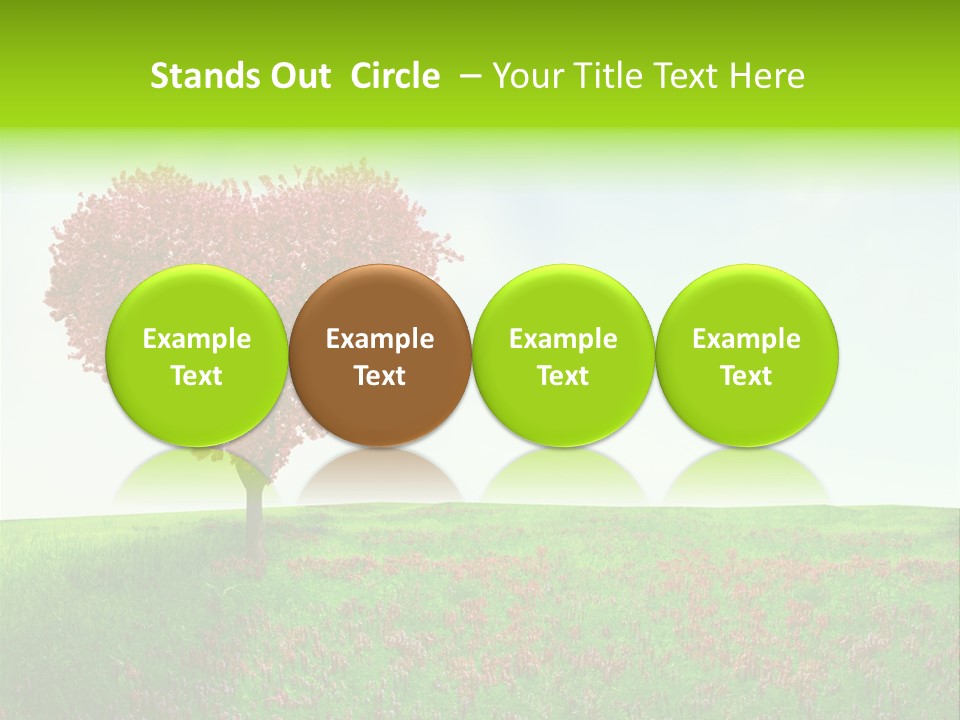 Stands Out Circle – Your Title Text Here

Example Text

Example Text

Example Text

Example Text